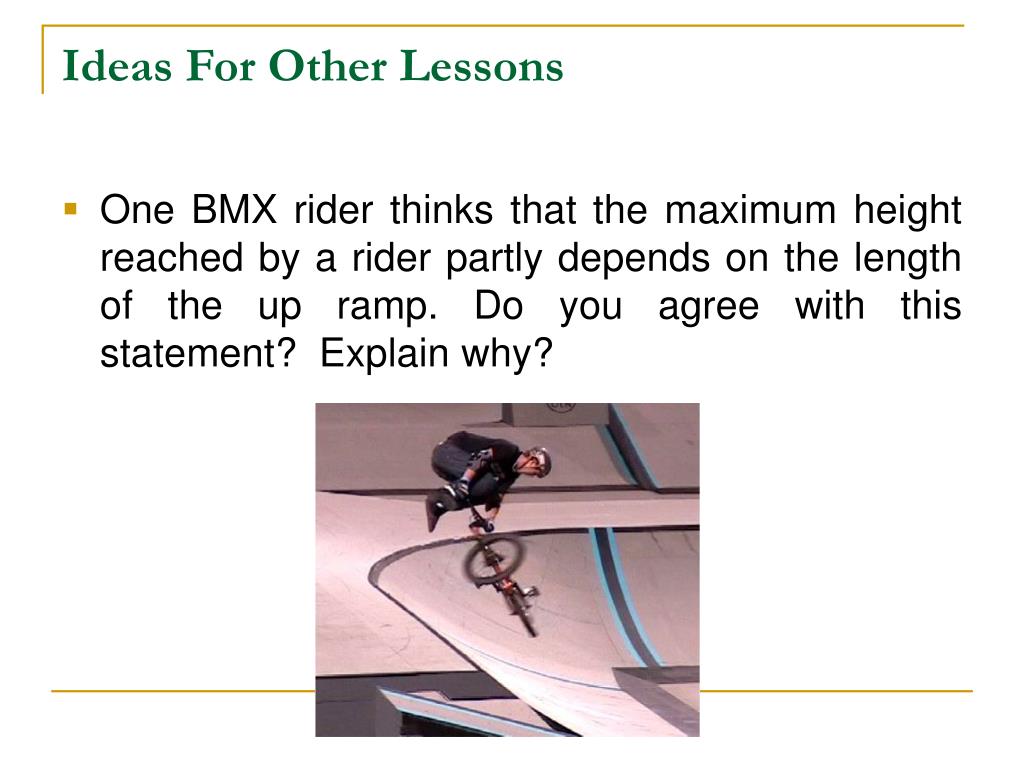 Ideas For Other Lessons

One BMX rider thinks that the maximum height reached by a rider partly depends on the length of the up ramp. Do you agree with this statement? Explain why?